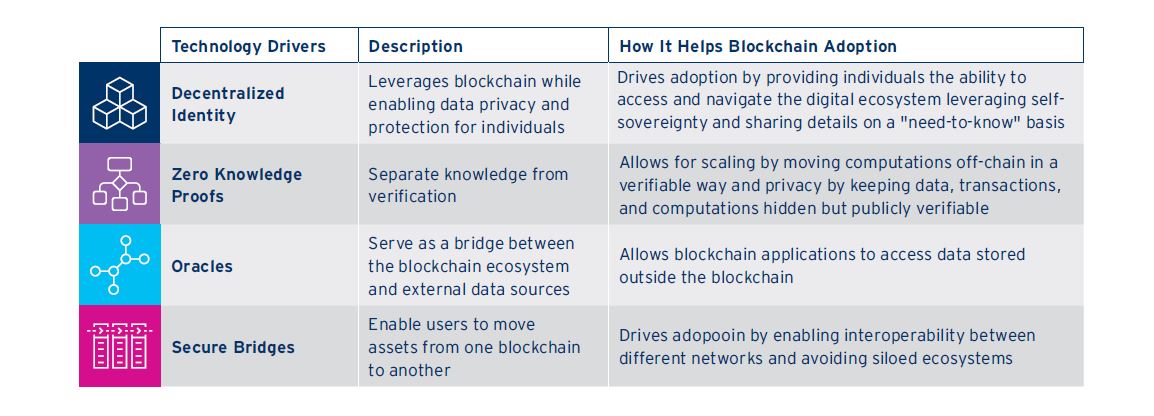 | Technology Drivers | Description | How It Helps Blockchain Adoption |
|---|---|---|
| Decentralized Identity | Leverages blockchain while enabling data privacy and protection for individuals | Drives adoption by providing individuals the ability to access and navigate the digital ecosystem leveraging self-sovereignty and sharing details on a "need-to-know" basis |
| Zero Knowledge Proofs | Separate knowledge from verification | Allows for scaling by moving computations off-chain in a verifiable way and privacy by keeping data, transactions, and computations hidden but publicly verifiable |
| Oracles | Serve as a bridge between the blockchain ecosystem and external data sources | Allows blockchain applications to access data stored outside the blockchain |
| Secure Bridges | Enable users to move assets from one blockchain to another | Drives adopooin by enabling interoperability between different networks and avoiding siloed ecosystems |